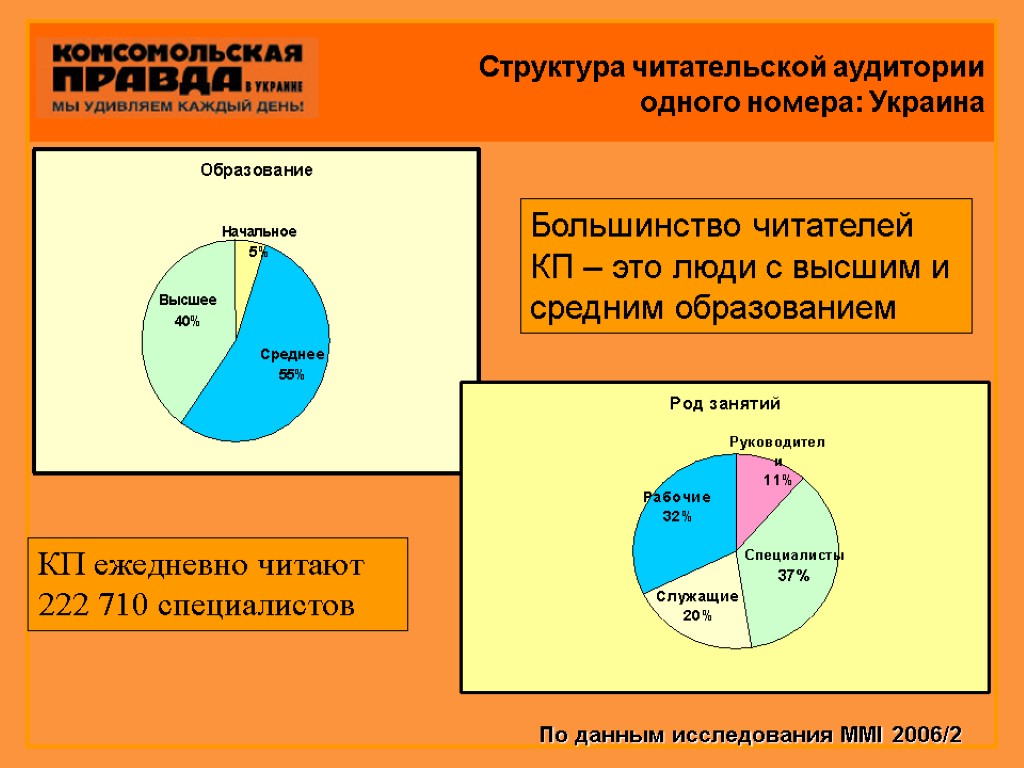 КОМСОМОЛЬСКАЯ ПРАВДА В УКРАИНЕ
МЫ УДИВЛЯЕМ КАЖДЫЙ ДЕНЬ!

Структура читательской аудитории одного номера: Украина

Образование

Начальное 5%

Высшее 40%

Среднее 55%

Большинство читателей КП – это люди с высшим и средним образованием

Род занятий

Руководители 11%

Рабочие 32%

Специалисты 37%

Служащие 20%

КП ежедневно читают 222 710 специалистов

По данным исследования MMI 2006/2